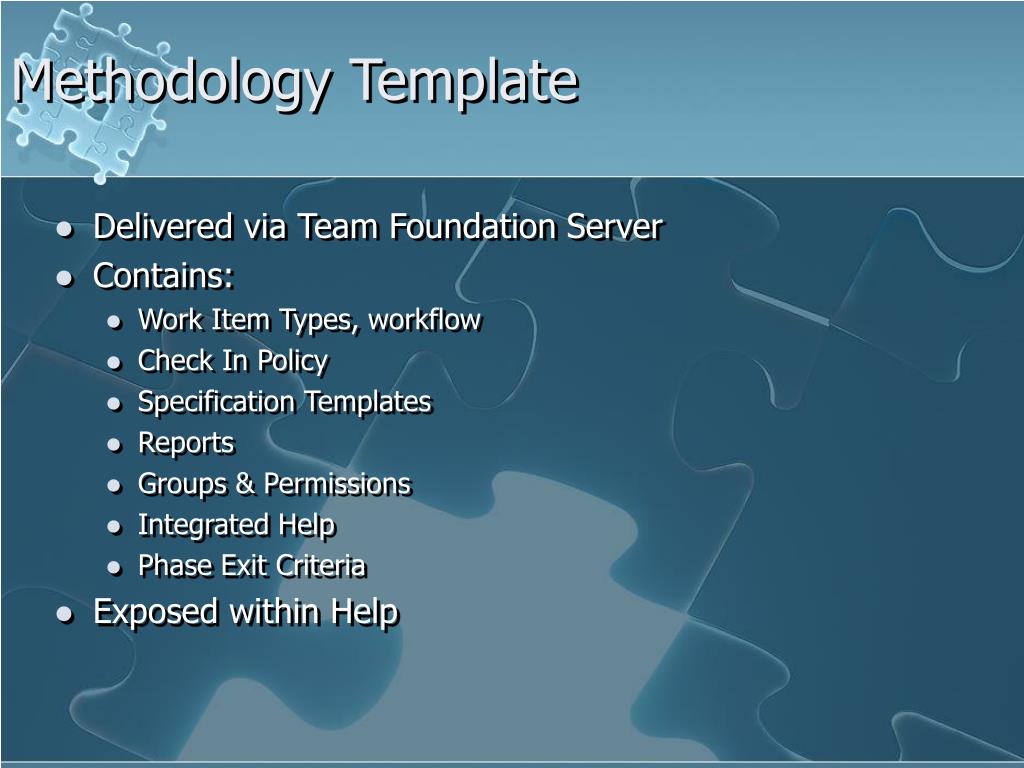 Methodology Template

- Delivered via Team Foundation Server
- Contains:
  - Work Item Types, workflow
  - Check In Policy
  - Specification Templates
  - Reports
  - Groups & Permissions
  - Integrated Help
  - Phase Exit Criteria
- Exposed within Help